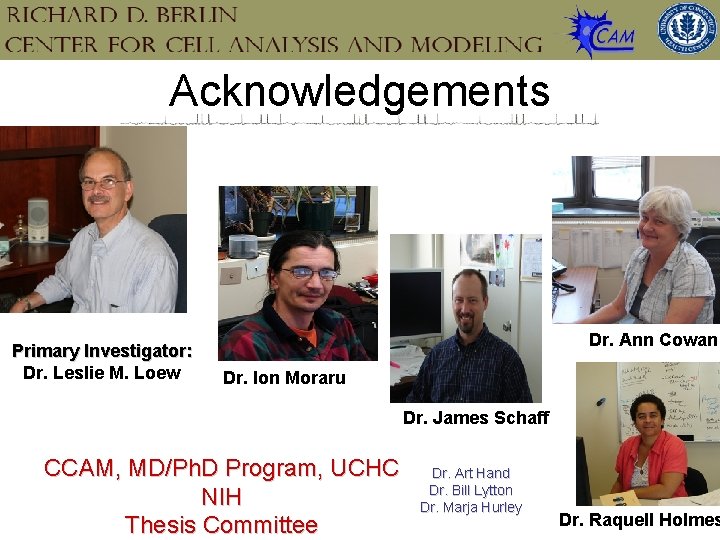 RICHARD D. BERLIN
CENTER FOR CELL ANALYSIS AND MODELING

CCAM

Acknowledgements

Primary Investigator:
Dr. Leslie M. Loew

Dr. Ion Moraru

Dr. James Schaff

Dr. Ann Cowan

Dr. Raquell Holmes

CCAM, MD/PhD Program, UCHC
NIH
Thesis Committee

Dr. Art Hand
Dr. Bill Lytton
Dr. Marja Hurley